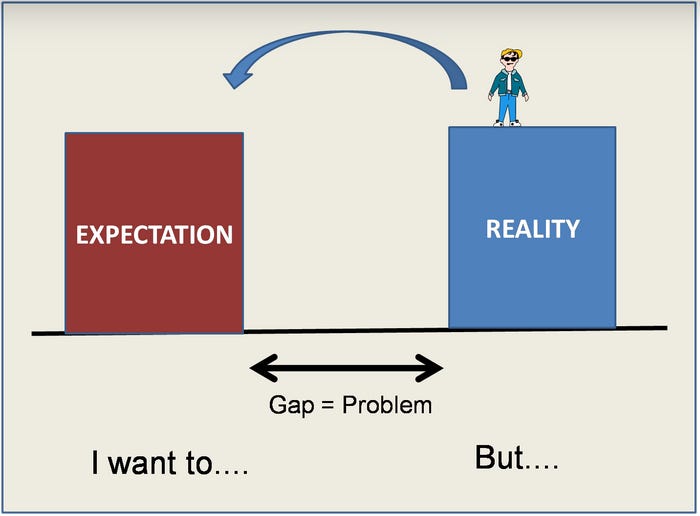 EXPECTATION

REALITY

Gap = Problem

I want to....

But....